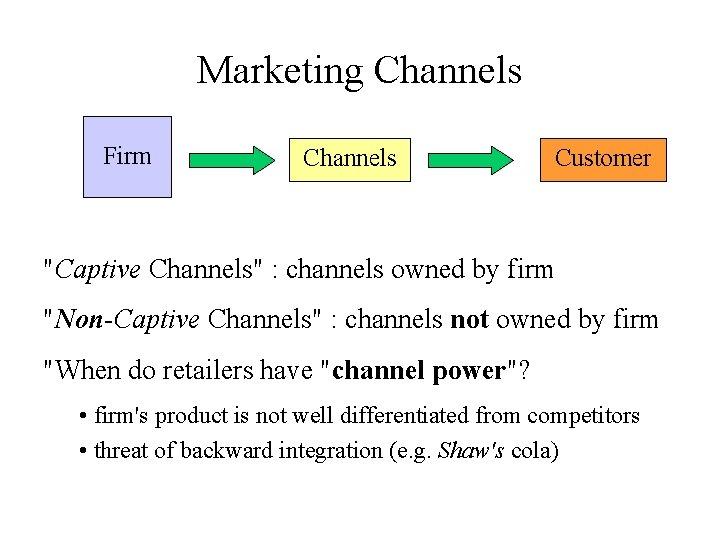 Marketing Channels

Firm

Channels

Customer

"Captive Channels" : channels owned by firm

"Non-Captive Channels" : channels not owned by firm

"When do retailers have "channel power"?

• firm's product is not well differentiated from competitors
• threat of backward integration (e.g. Shaw's cola)